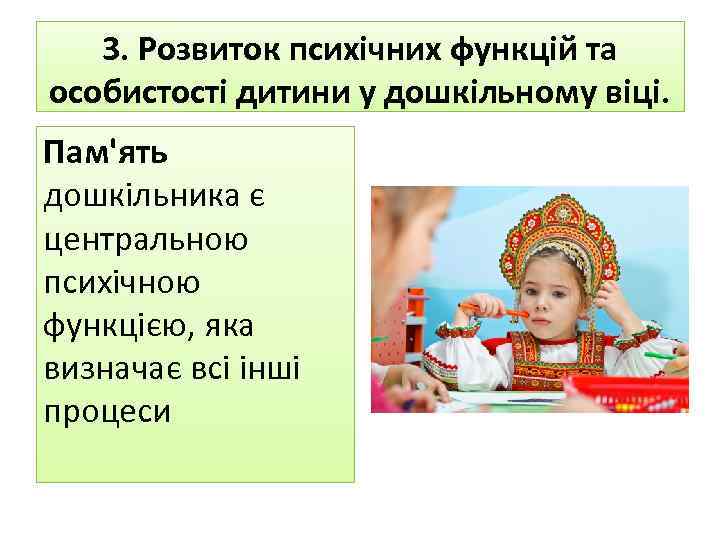 3. Розвиток психічних функцій та особистості дитини у дошкільному віці.

Пам'ять дошкільника є центральною психічною функцією, яка визначає всі інші процеси